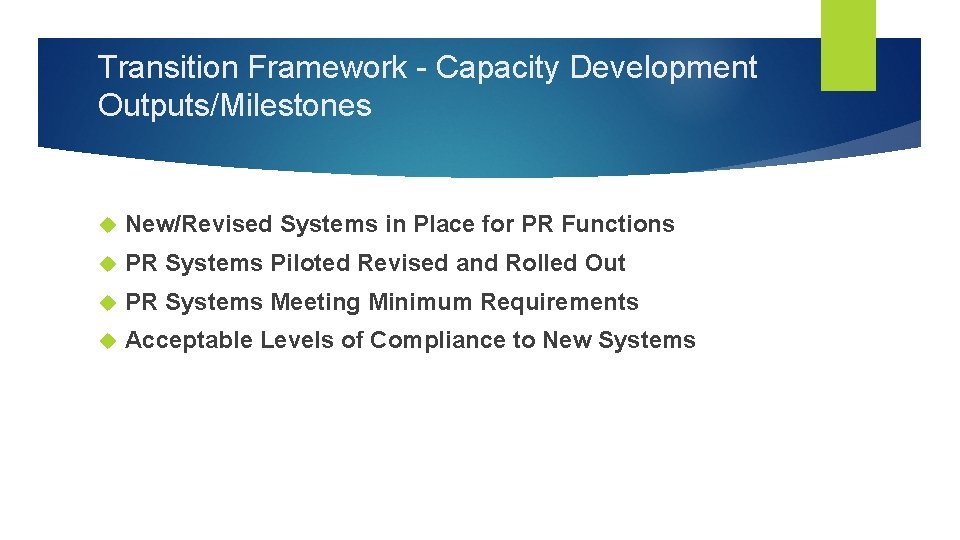 Transition Framework - Capacity Development Outputs/Milestones

New/Revised Systems in Place for PR Functions

PR Systems Piloted Revised and Rolled Out

PR Systems Meeting Minimum Requirements

Acceptable Levels of Compliance to New Systems